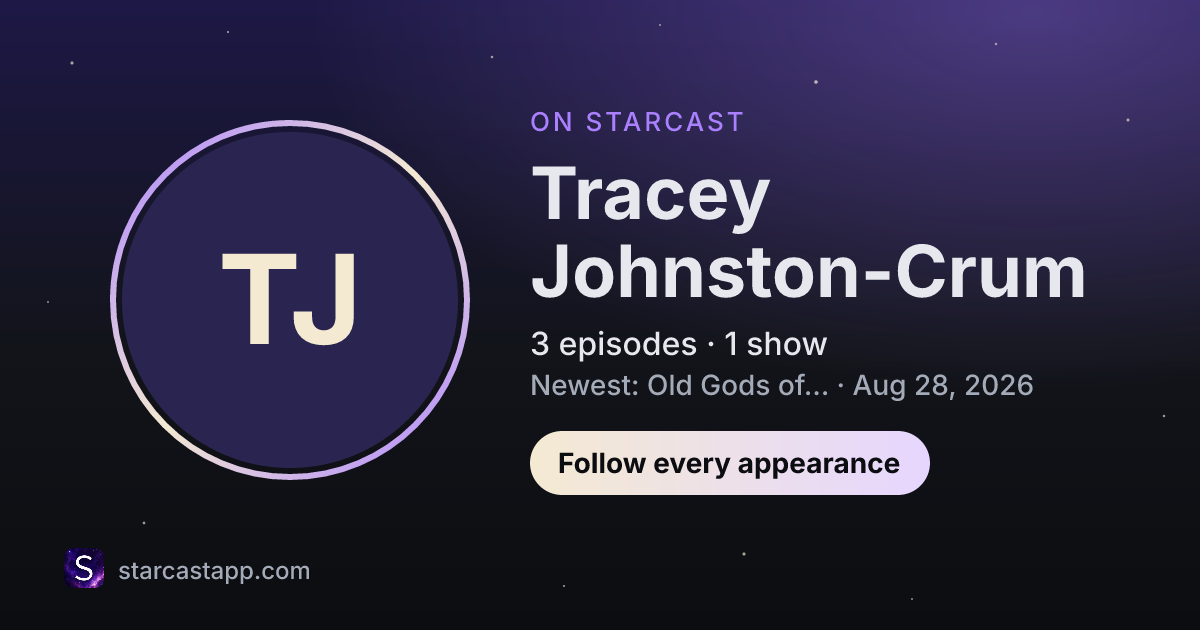 TJ

ON STARCAST

Tracey Johnston-Crum

3 episodes · 1 show

Newest: Old Gods of... · Aug 28, 2026

Follow every appearance

S

starcastapp.com